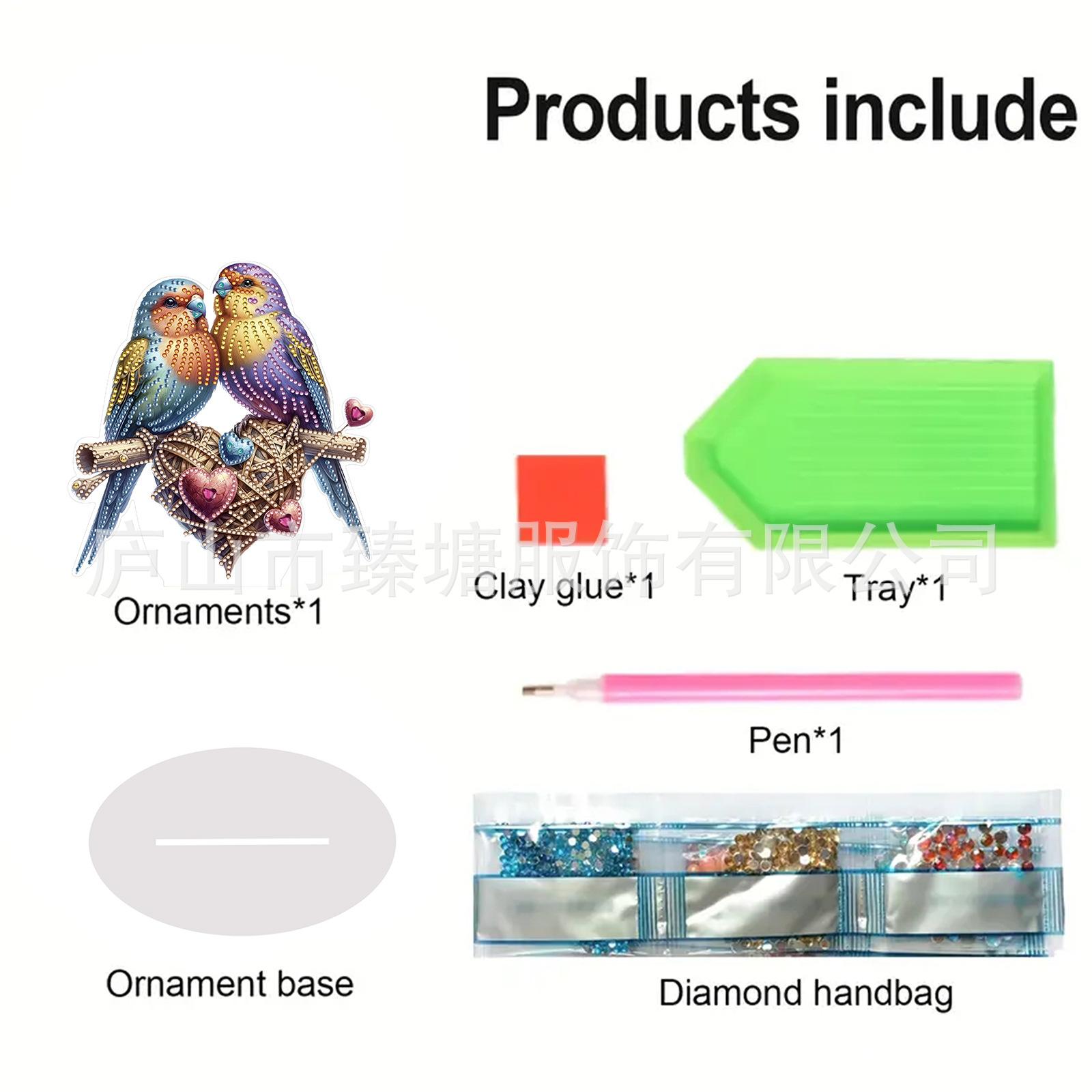 Products include

庐山市臻塘服饰有限公司

Ornaments*1

Clay glue*1

Tray*1

Pen*1

Ornament base

Diamond handbag